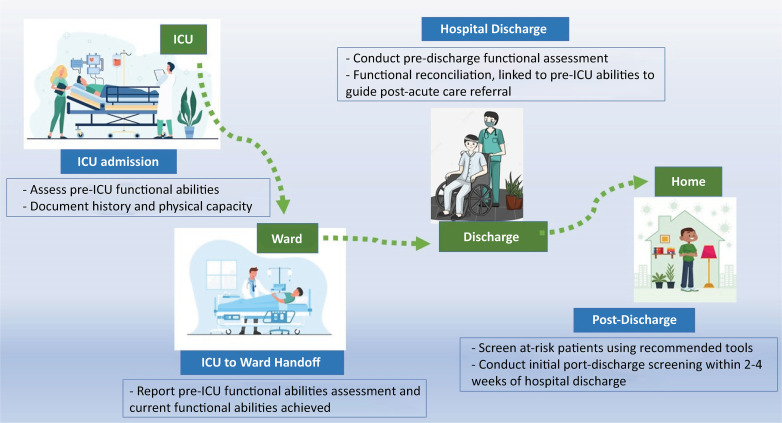 ICU

ICU admission

- Assess pre-ICU functional abilities
- Document history and physical capacity

Ward

ICU to Ward Handoff

- Report pre-ICU functional abilities assessment and current functional abilities achieved

Hospital Discharge

- Conduct pre-discharge functional assessment
- Functional reconciliation, linked to pre-ICU abilities to guide post-acute care referral

Discharge

Home

Post-Discharge

- Screen at-risk patients using recommended tools
- Conduct initial port-discharge screening within 2-4 weeks of hospital discharge